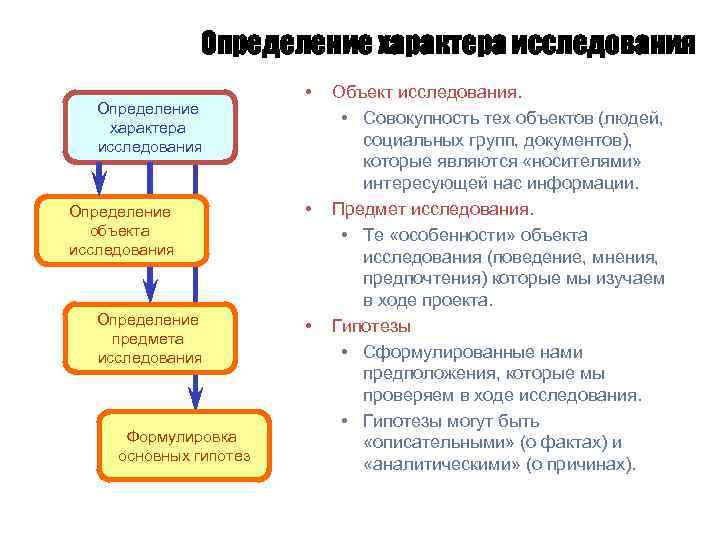 Определение характера исследования

Определение характера исследования

Определение объекта исследования

Определение предмета исследования

Формулировка основных гипотез

• Объект исследования.
  • Совокупность тех объектов (людей, социальных групп, документов), которые являются «носителями» интересующей нас информации.
• Предмет исследования.
  • Те «особенности» объекта исследования (поведение, мнения, предпочтения) которые мы изучаем в ходе проекта.
• Гипотезы
  • Сформулированные нами предположения, которые мы проверяем в ходе исследования.
  • Гипотезы могут быть «описательными» (о фактах) и «аналитическими» (о причинах).